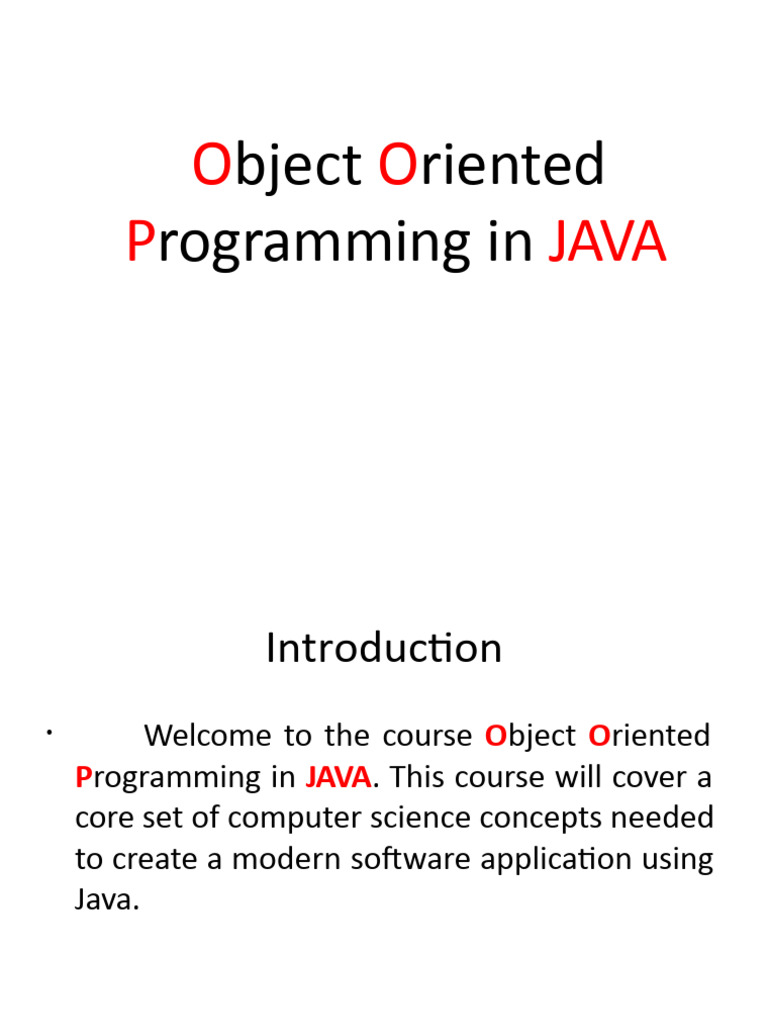 Object Oriented Programming in JAVA

Introduction

• Welcome to the course Object Oriented Programming in JAVA. This course will cover a core set of computer science concepts needed to create a modern software application using Java.